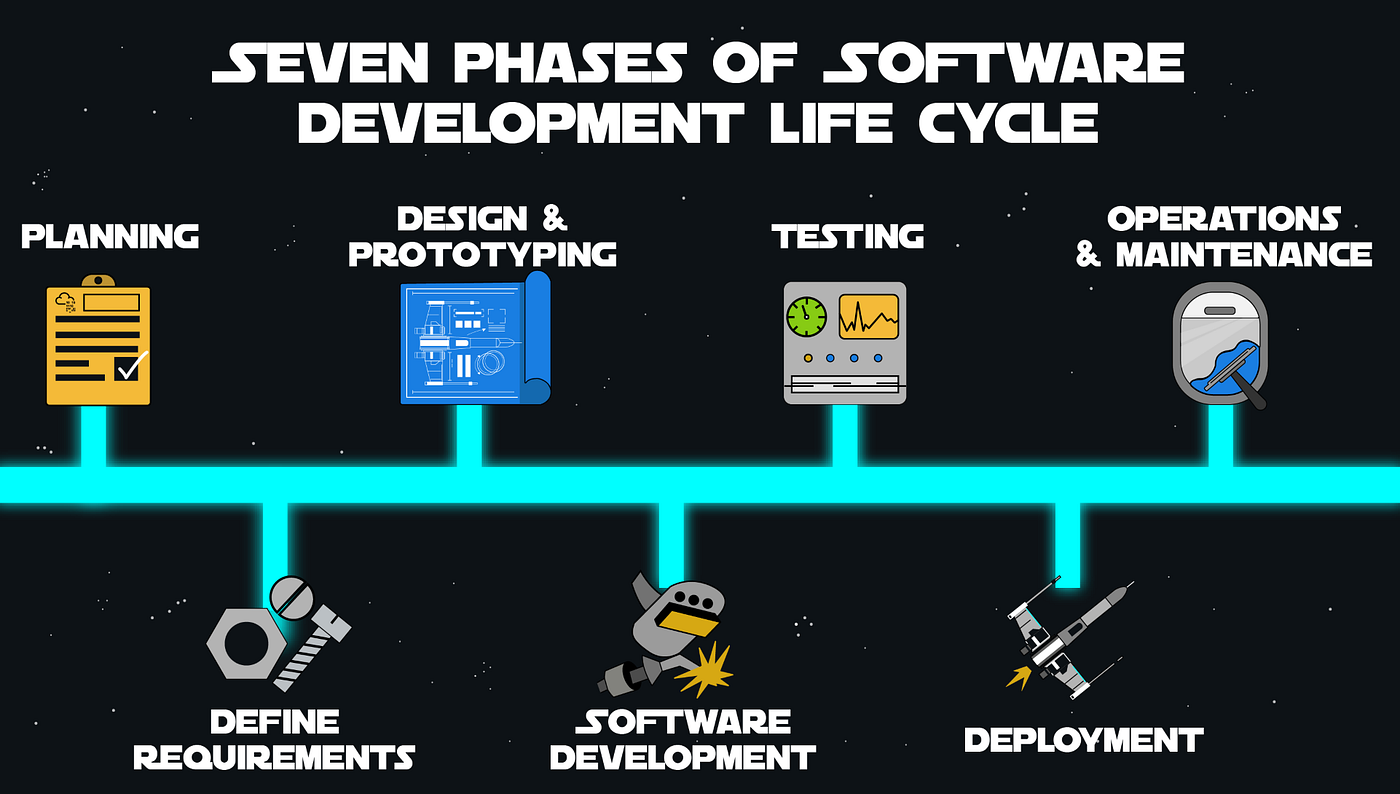 SEVEN PHASES OF SOFTWARE DEVELOPMENT LIFE CYCLE

PLANNING

DESIGN & PROTOTYPING

TESTING

OPERATIONS & MAINTENANCE

DEFINE REQUIREMENTS

SOFTWARE DEVELOPMENT

DEPLOYMENT